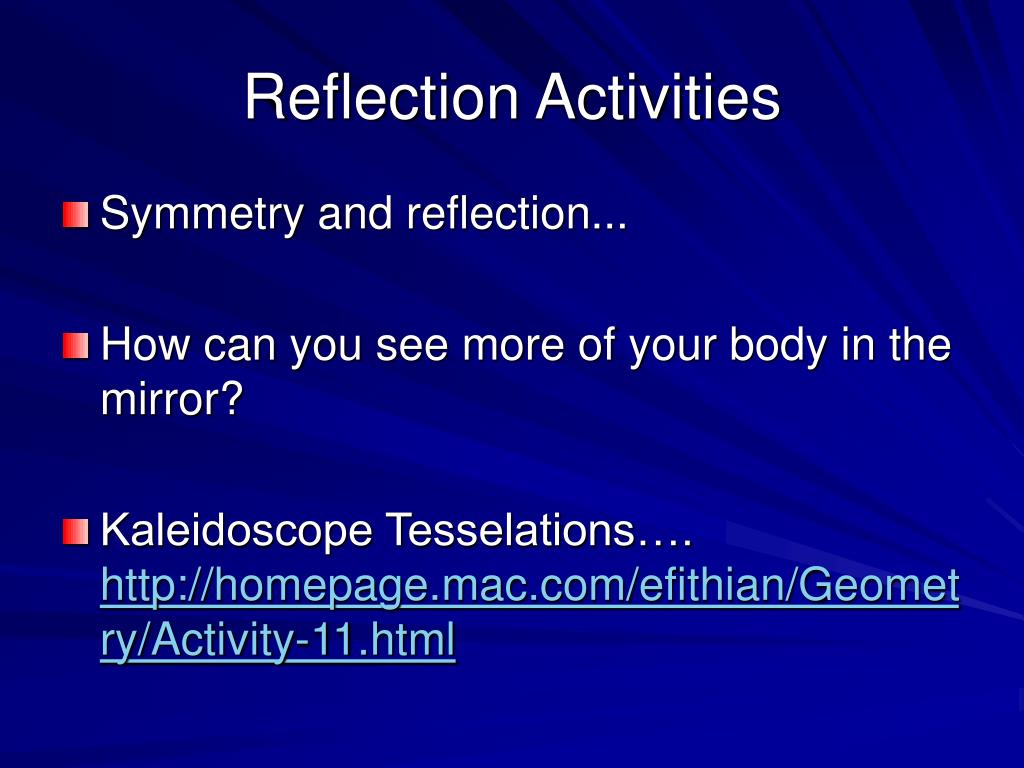 Reflection Activities

Symmetry and reflection...

How can you see more of your body in the mirror?

Kaleidoscope Tesselations…. http://homepage.mac.com/efithian/Geometry/Activity-11.html